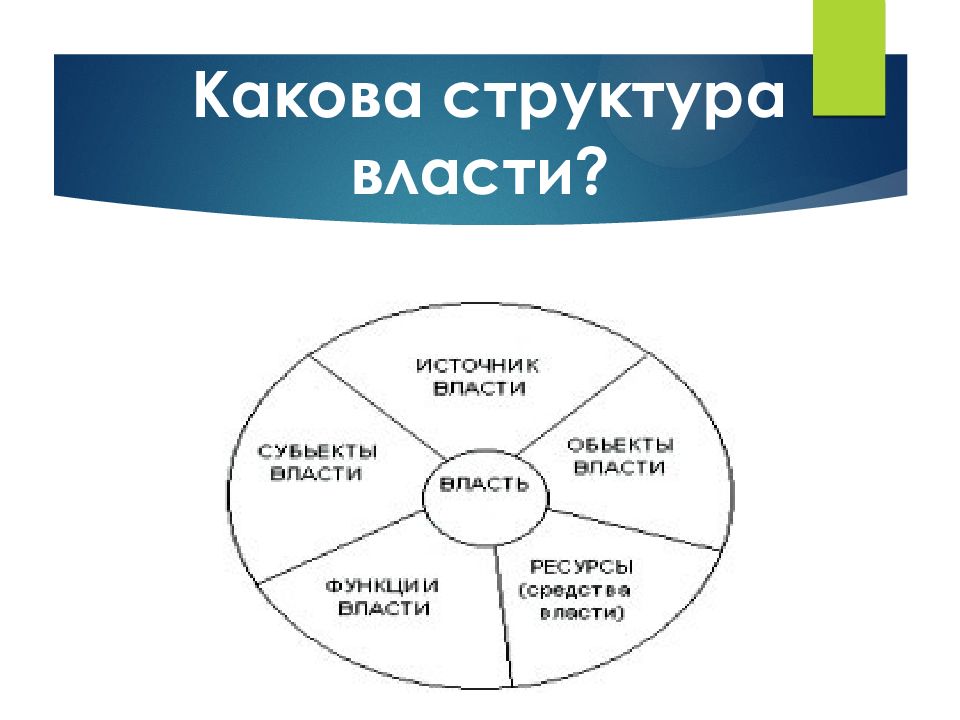 Какова структура власти?

ИСТОЧНИК ВЛАСТИ

СУБЬЕКТЫ ВЛАСТИ

ВЛАСТЬ

ОБЬЕКТЫ ВЛАСТИ

ФУНКЦИИ ВЛАСТИ

РЕСУРСЫ (средства власти)